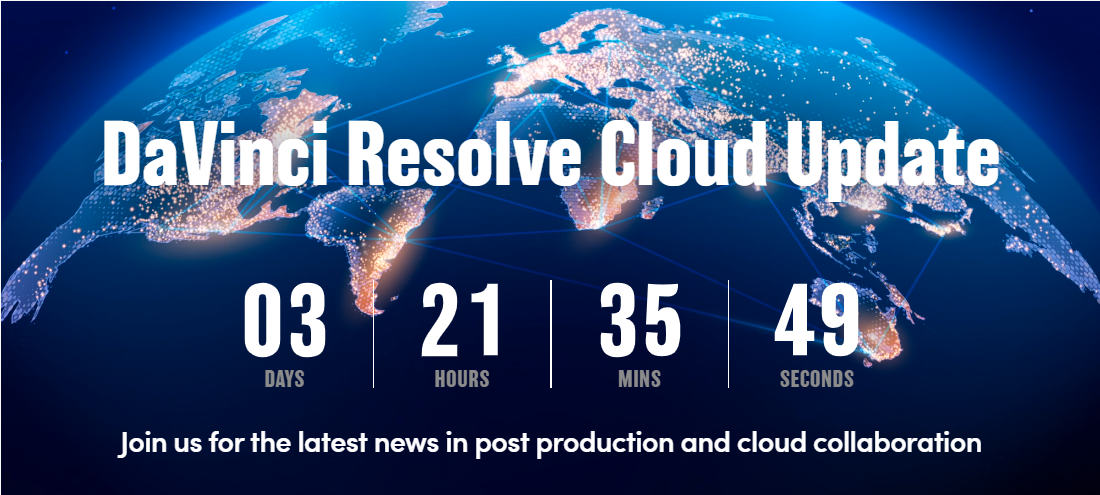 DaVinci Resolve Cloud Update

03
DAYS

21
HOURS

35
MINS

49
SECONDS

Join us for the latest news in post production and cloud collaboration